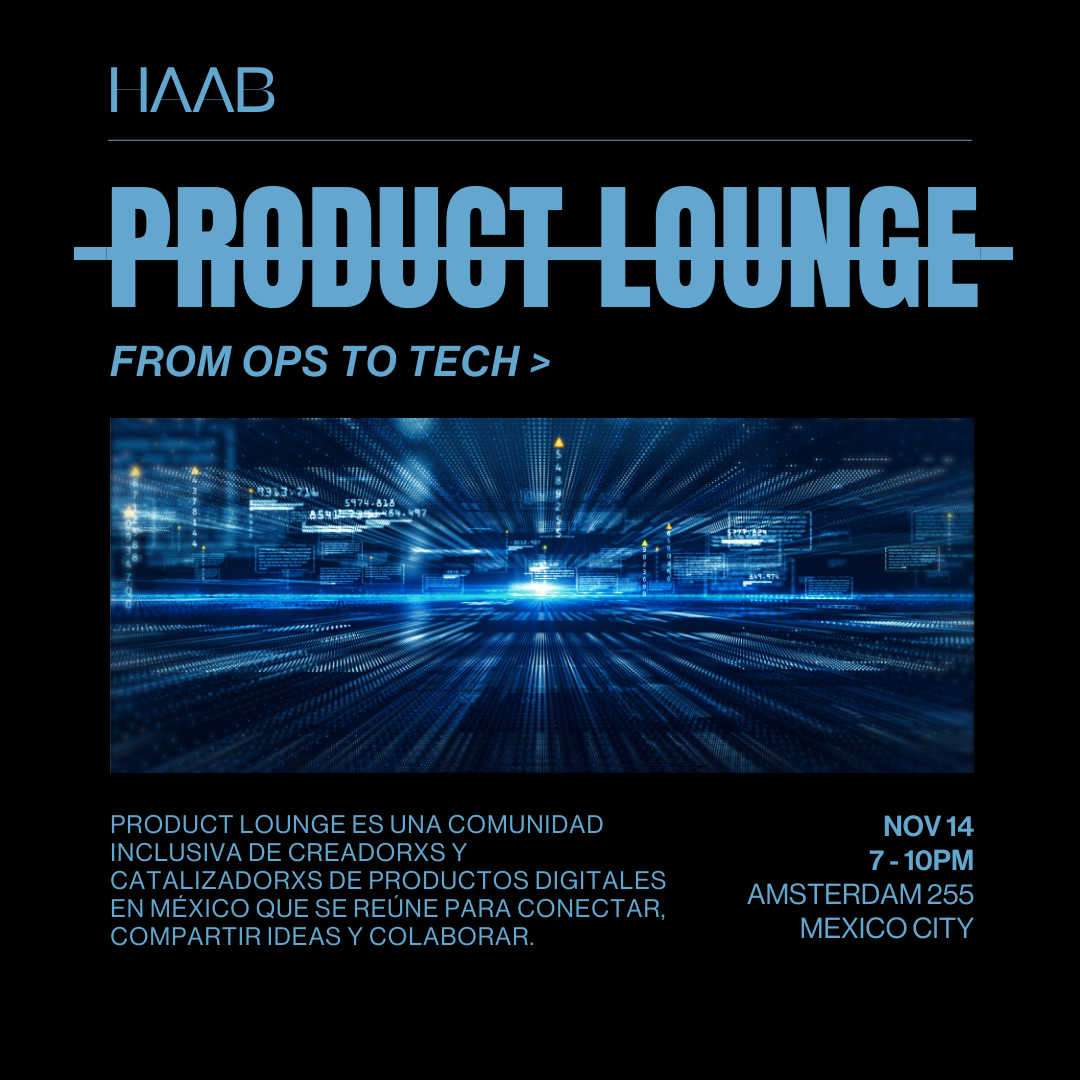 HAAB

PRODUCT LOUNGE

FROM OPS TO TECH >

PRODUCT LOUNGE ES UNA COMUNIDAD INCLUSIVA DE CREADORXS Y CATALIZADORXS DE PRODUCTOS DIGITALES EN MÉXICO QUE SE REÚNE PARA CONECTAR, COMPARTIR IDEAS Y COLABORAR.

NOV 14
7 - 10PM
AMSTERDAM 255
MEXICO CITY